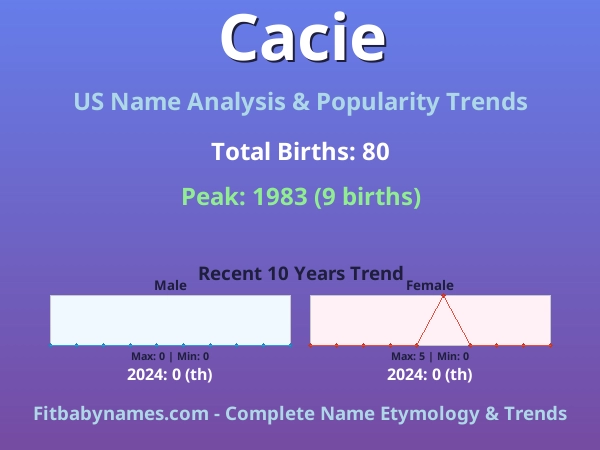 Cacie

US Name Analysis & Popularity Trends

Total Births: 80

Peak: 1983 (9 births)

Recent 10 Years Trend

Male

Max: 0 | Min: 0

2024: 0 (th)

Female

Max: 5 | Min: 0

2024: 0 (th)

Fitbabynames.com - Complete Name Etymology & Trends